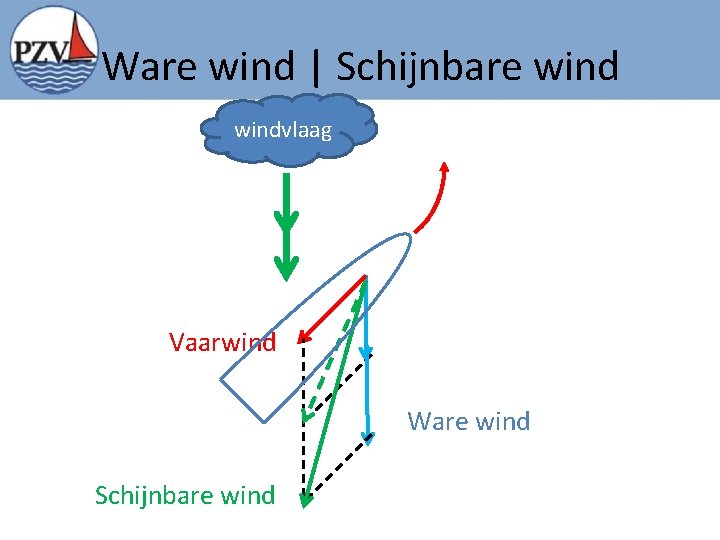 PZV

Ware wind | Schijnbare wind

windvlaag

Vaarwind

Ware wind

Schijnbare wind